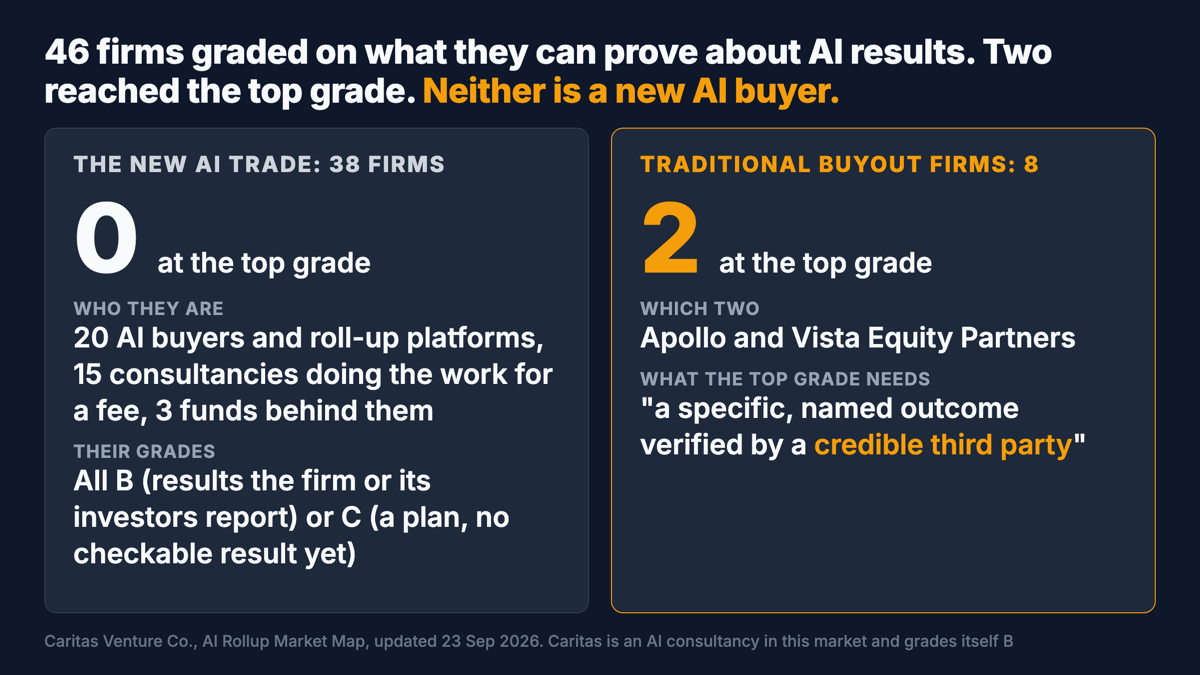 46 firms graded on what they can prove about AI results. Two reached the top grade. Neither is a new AI buyer.

THE NEW AI TRADE: 38 FIRMS

0 at the top grade

WHO THEY ARE

20 AI buyers and roll-up platforms, 15 consultancies doing the work for a fee, 3 funds behind them

THEIR GRADES

All B (results the firm or its investors report) or C (a plan, no checkable result yet)

TRADITIONAL BUYOUT FIRMS: 8

2 at the top grade

WHICH TWO

Apollo and Vista Equity Partners

WHAT THE TOP GRADE NEEDS

"a specific, named outcome verified by a credible third party"

Caritas Venture Co., AI Rollup Market Map, updated 23 Sep 2026. Caritas is an AI consultancy in this market and grades itself B